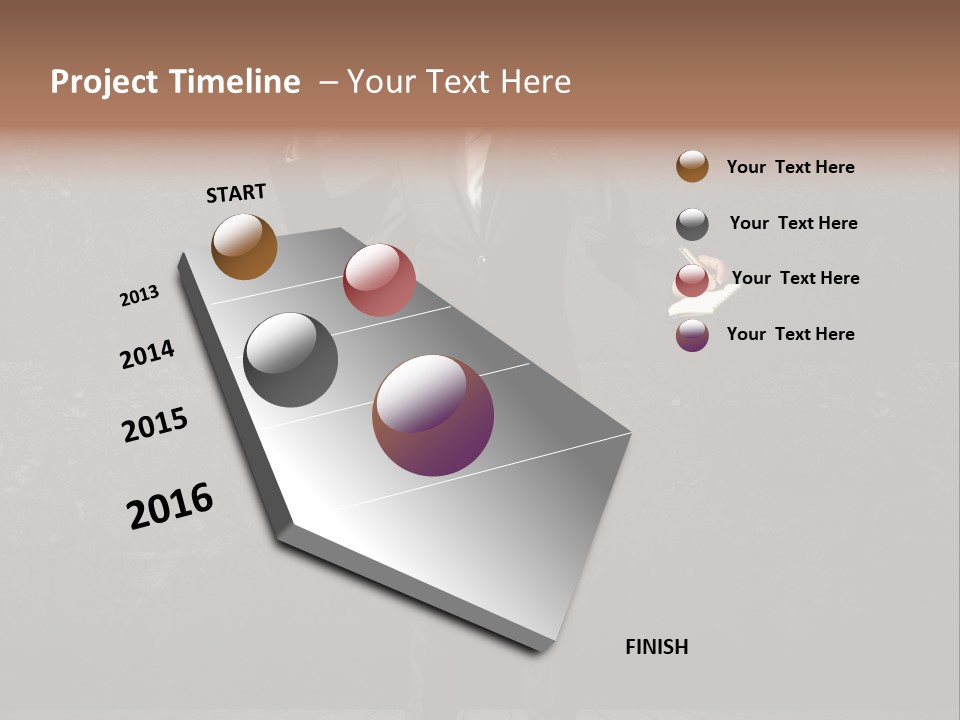 Project Timeline – Your Text Here

START

2013

2014

2015

2016

FINISH

Your Text Here

Your Text Here

Your Text Here

Your Text Here